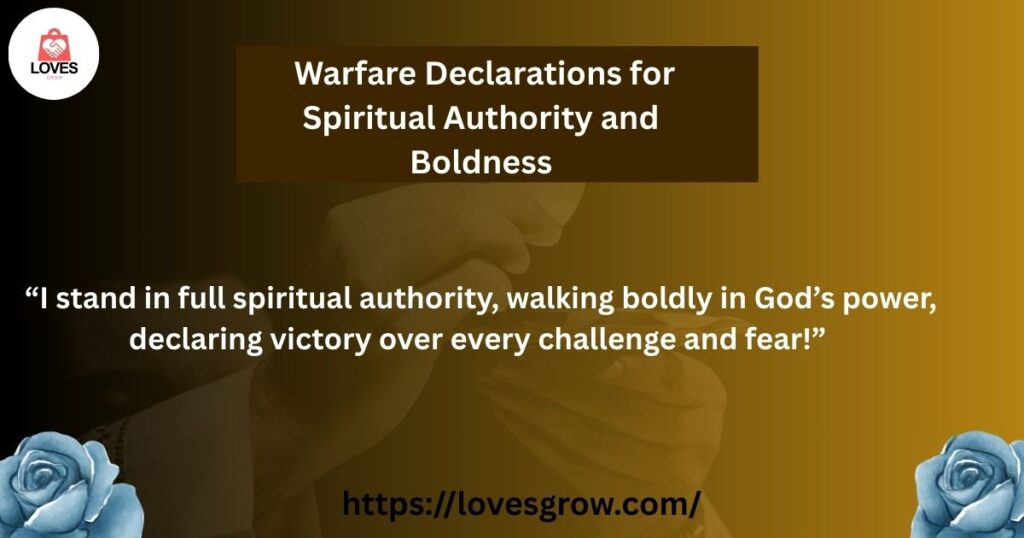 LOVES
GROW

Warfare Declarations for Spiritual Authority and Boldness

“I stand in full spiritual authority, walking boldly in God’s power, declaring victory over every challenge and fear!”

https://lovesgrow.com/